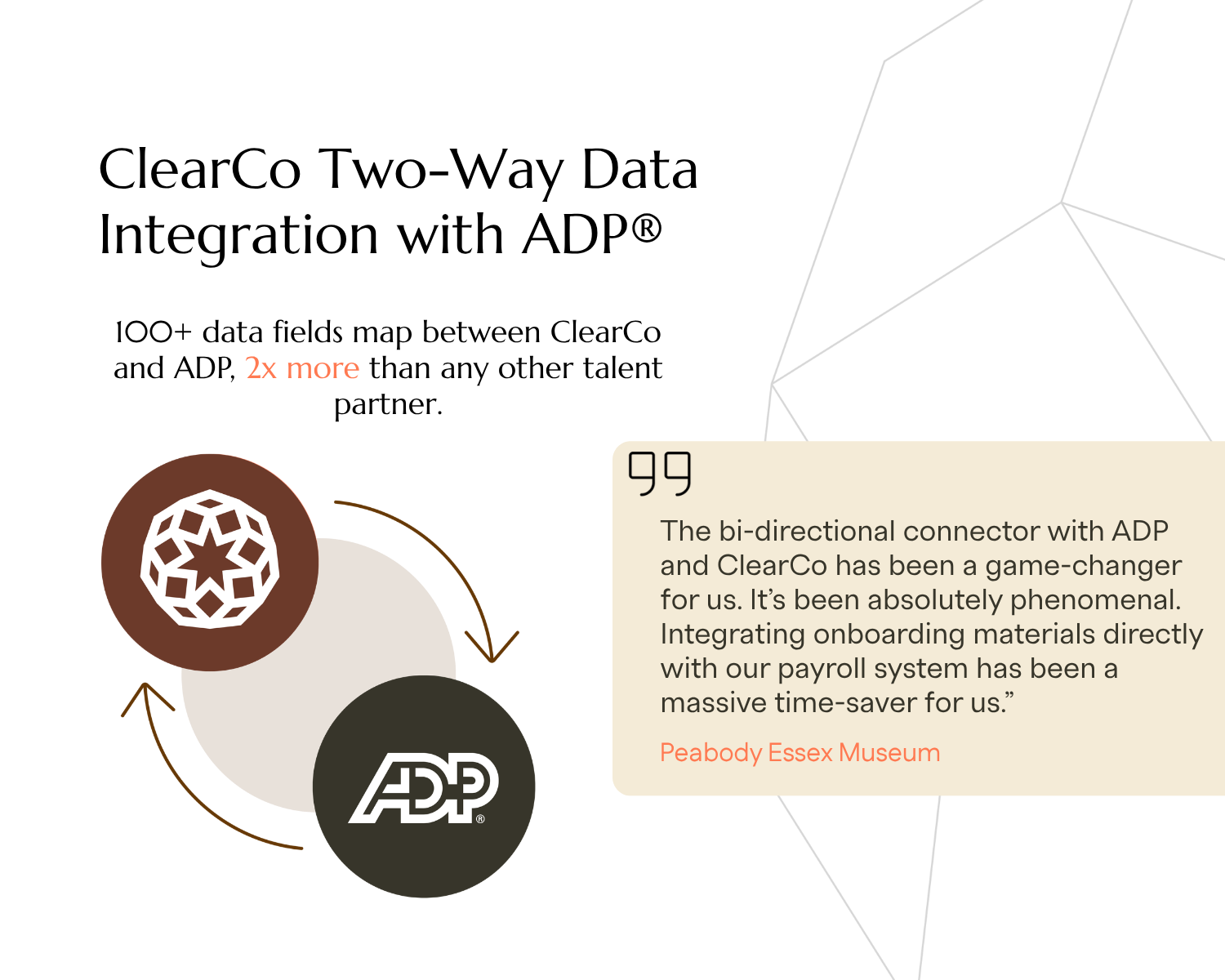 ClearCo Two-Way Data Integration with ADP®

100+ data fields map between ClearCo and ADP, 2x more than any other talent partner.

ADP®

The bi-directional connector with ADP and ClearCo has been a game-changer for us. It's been absolutely phenomenal. Integrating onboarding materials directly with our payroll system has been a massive time-saver for us."

Peabody Essex Museum